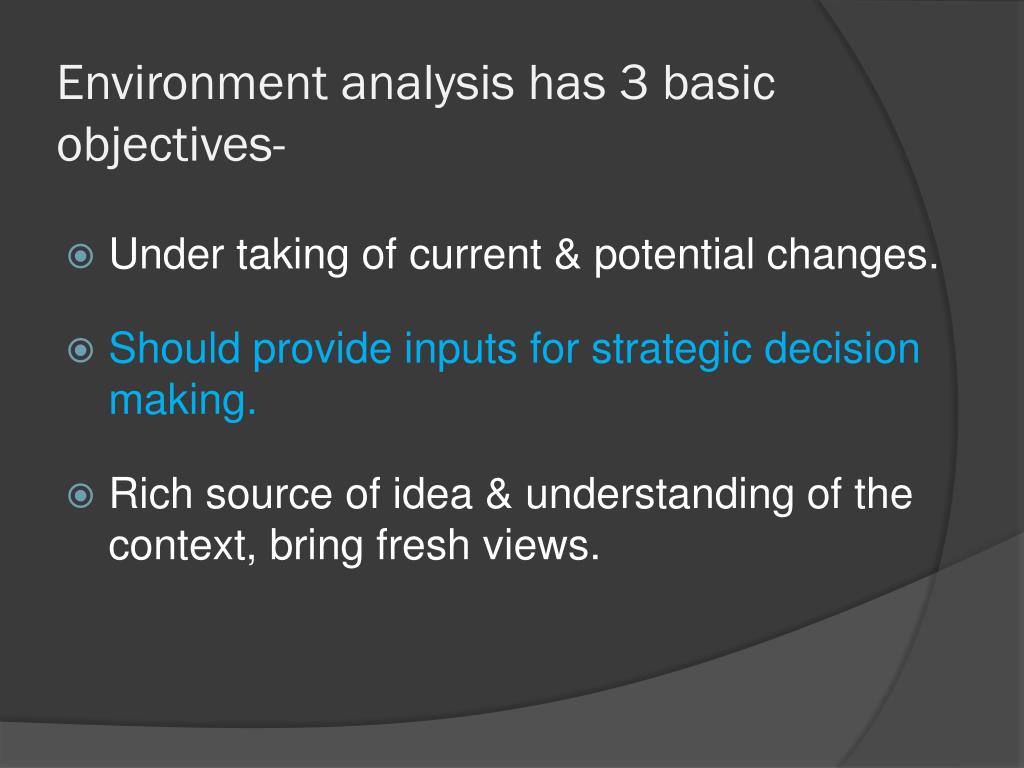 Environment analysis has 3 basic objectives-

Under taking of current & potential changes.

Should provide inputs for strategic decision making.

Rich source of idea & understanding of the context, bring fresh views.